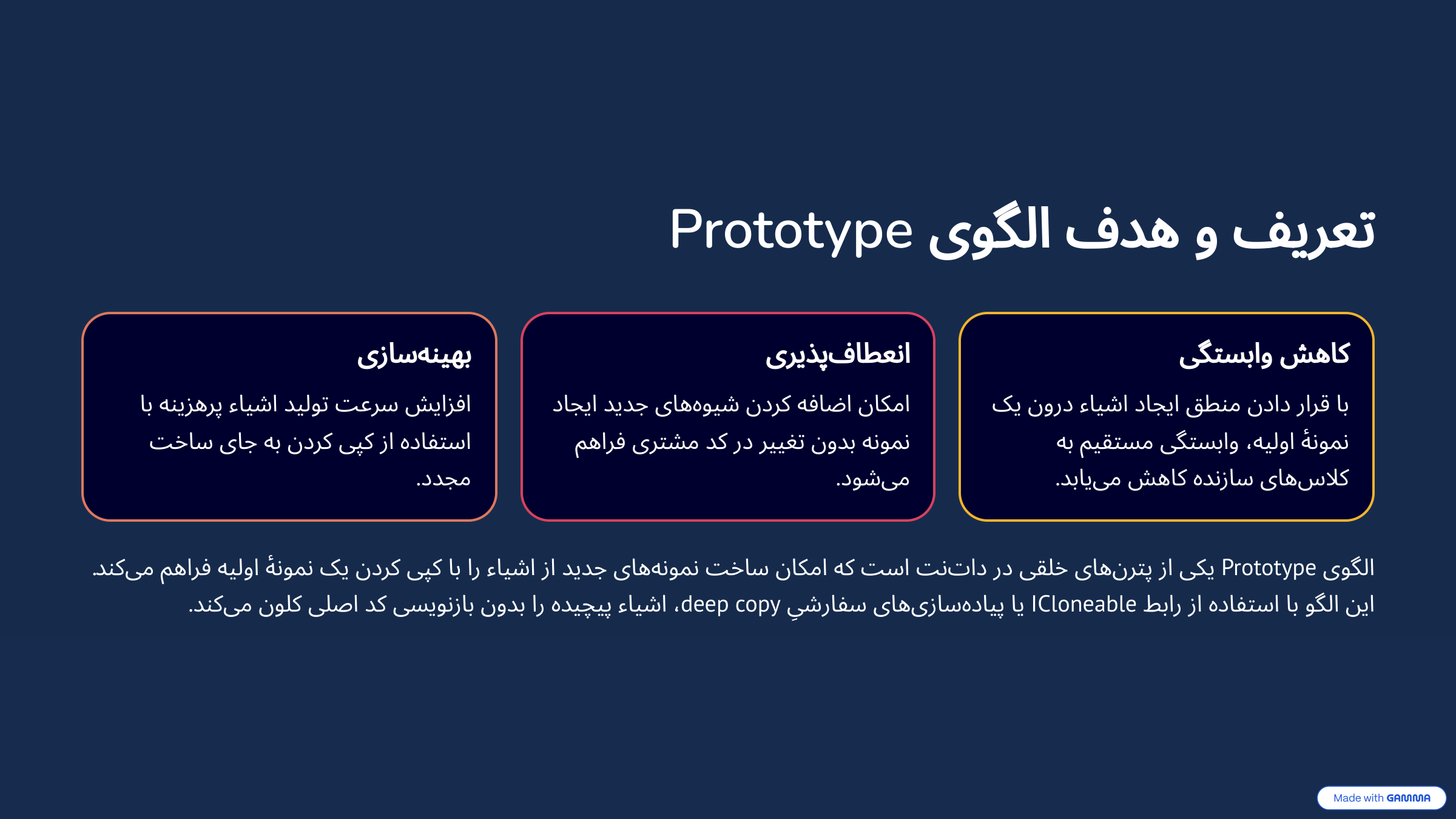 تعریف و هدف الگوی Prototype

کاهش وابستگی

با قرار دادن منطق ایجاد اشیاء درون یک نمونهٔ اولیه، وابستگی مستقیم به کلاس‌های سازنده کاهش می‌یابد.

انعطاف‌پذیری

امکان اضافه کردن شیوه‌های جدید ایجاد نمونه بدون تغییر در کد مشتری فراهم می‌شود.

بهینه‌سازی

افزایش سرعت تولید اشیاء پرهزینه با استفاده از کپی کردن به جای ساخت مجدد.

الگوی Prototype یکی از پترن‌های خلقی در دات‌نت است که امکان ساخت نمونه‌های جدید از اشیاء را با کپی کردن یک نمونهٔ اولیه فراهم می‌کند. این الگو با استفاده از رابط ICloneable یا پیاده‌سازی‌های سفارشیِ deep copy، اشیاء پیچیده را بدون بازنویسی کد اصلی کلون می‌کند.

Made with GAMMA